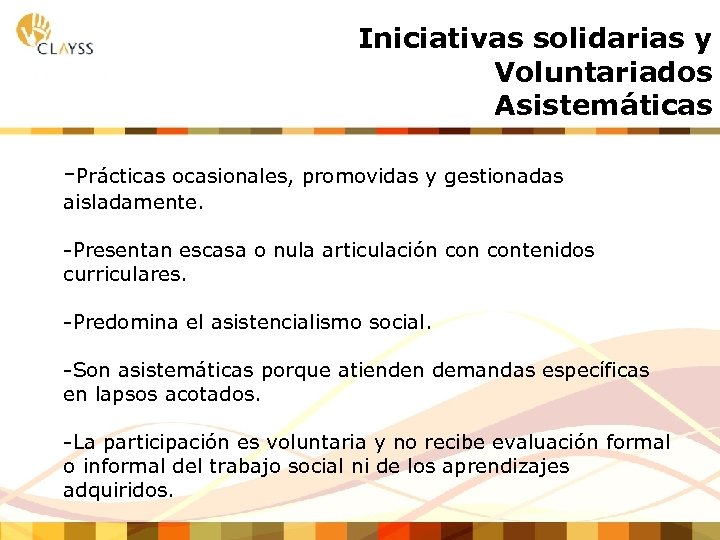 CLAYSS

Iniciativas solidarias y Voluntariados Asistemáticas

-Prácticas ocasionales, promovidas y gestionadas aisladamente.

-Presentan escasa o nula articulación con contenidos curriculares.

-Predomina el asistencialismo social.

-Son asistemáticas porque atienden demandas específicas en lapsos acotados.

-La participación es voluntaria y no recibe evaluación formal o informal del trabajo social ni de los aprendizajes adquiridos.